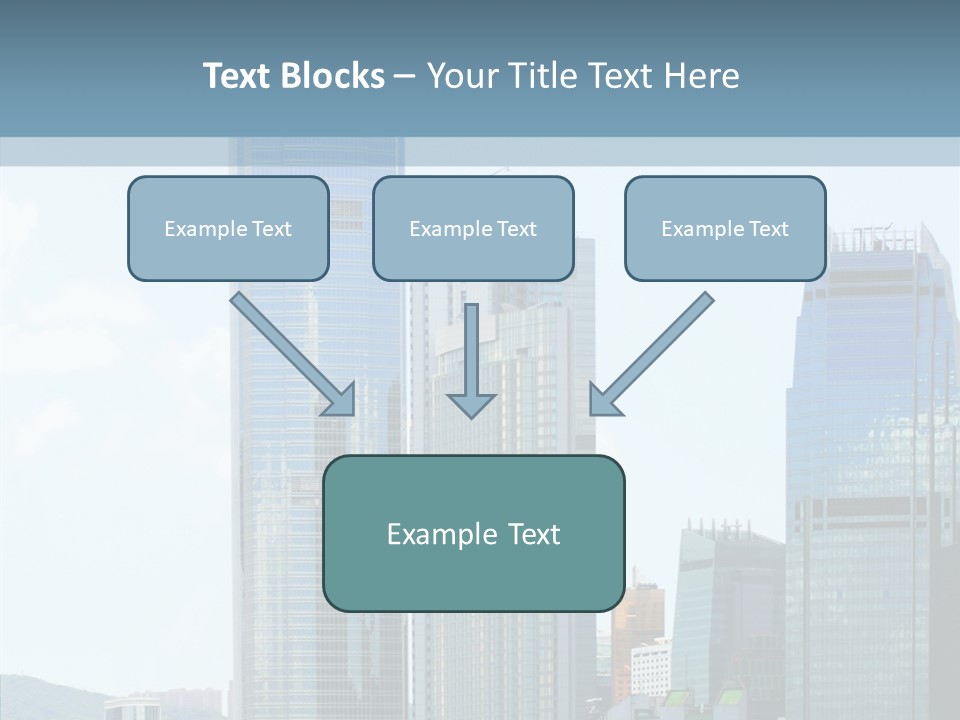 Text Blocks – Your Title Text Here

Example Text

Example Text

Example Text

Example Text